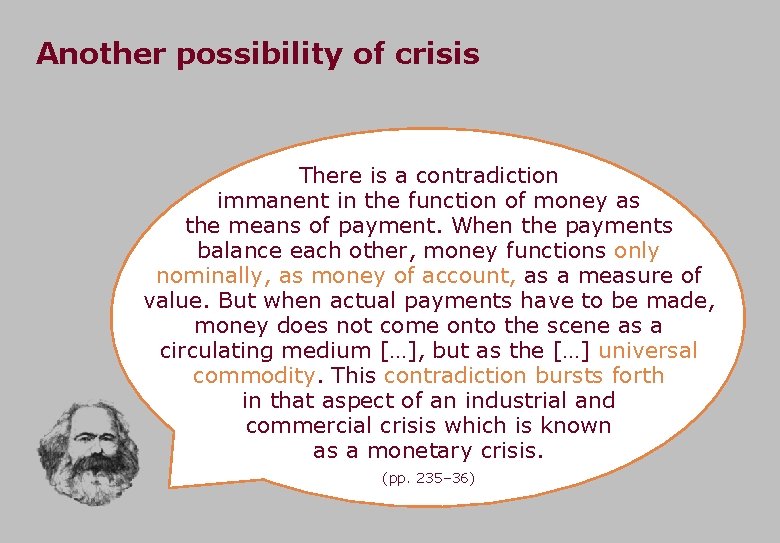 Another possibility of crisis

There is a contradiction immanent in the function of money as the means of payment. When the payments balance each other, money functions only nominally, as money of account, as a measure of value. But when actual payments have to be made, money does not come onto the scene as a circulating medium […], but as the […] universal commodity. This contradiction bursts forth in that aspect of an industrial and commercial crisis which is known as a monetary crisis.

(pp. 235–36)